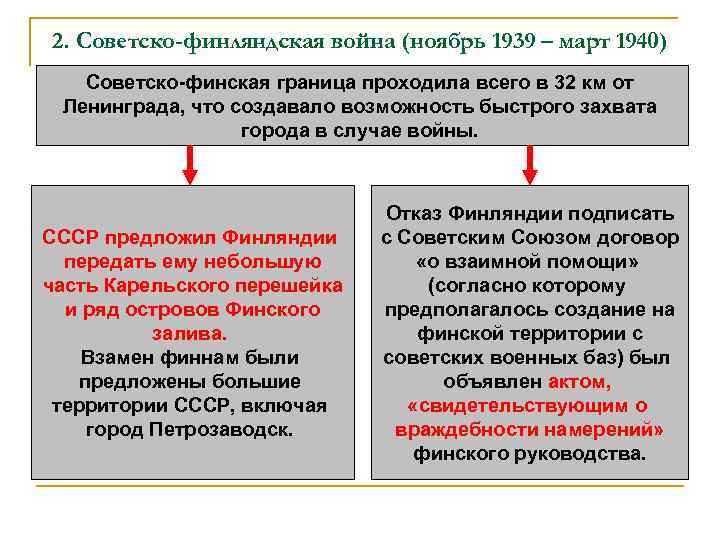 2. Советско-финляндская война (ноябрь 1939 – март 1940)

Советско-финская граница проходила всего в 32 км от Ленинграда, что создавало возможность быстрого захвата города в случае войны.

СССР предложил Финляндии передать ему небольшую часть Карельского перешейка и ряд островов Финского залива.
Взамен финнам были предложены большие территории СССР, включая город Петрозаводск.

Отказ Финляндии подписать с Советским Союзом договор «о взаимной помощи» (согласно которому предполагалось создание на финской территории с советских военных баз) был объявлен актом, «свидетельствующим о враждебности намерений» финского руководства.